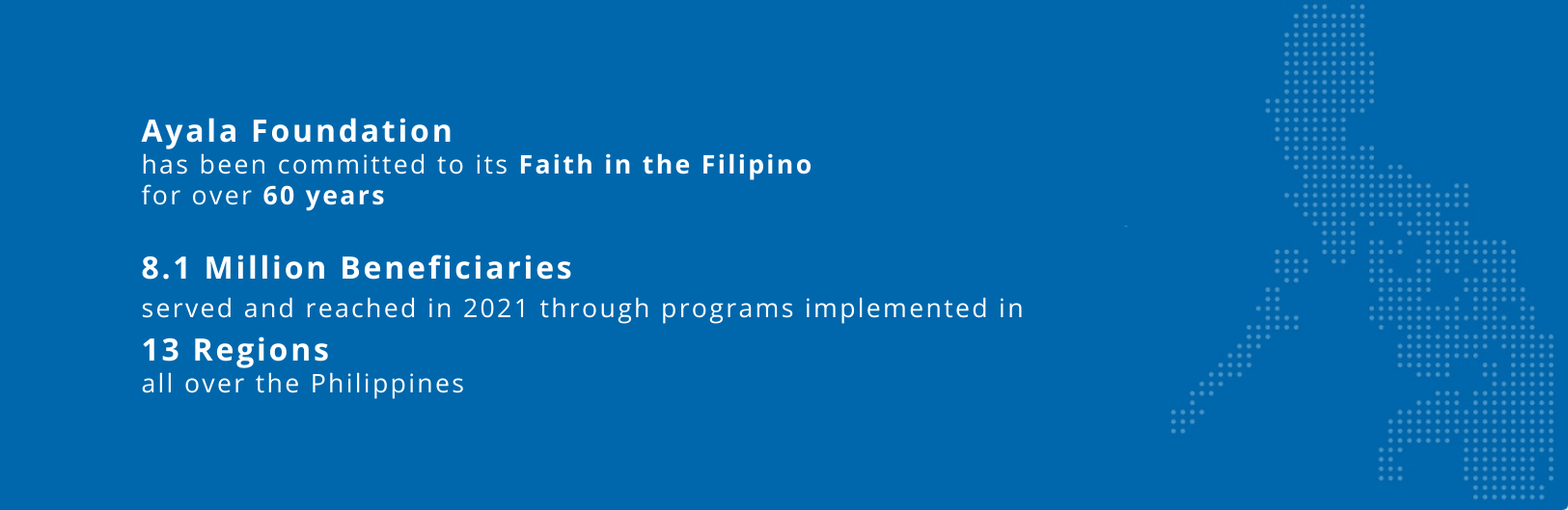 Ayala Foundation
has been committed to its Faith in the Filipino for over 60 years

8.1 Million Beneficiaries
served and reached in 2021 through programs implemented in
13 Regions
all over the Philippines